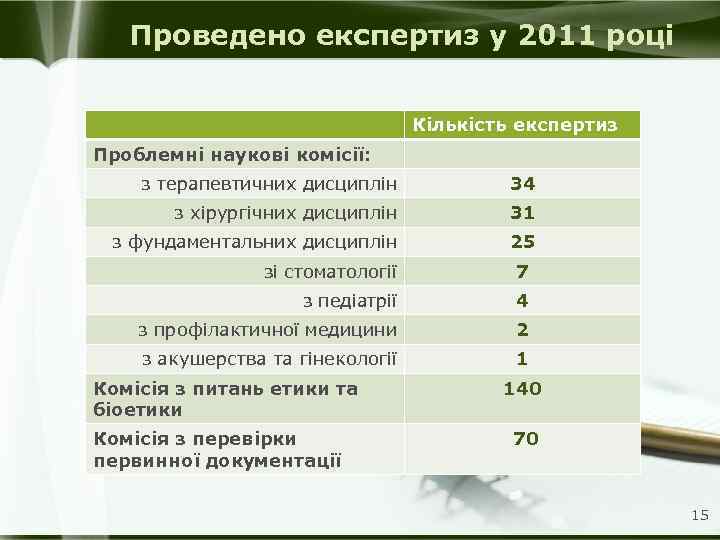 Проведено експертиз у 2011 році

|  | Кількість експертиз |
|---|---|
| Проблемні наукові комісії: |  |
| з терапевтичних дисциплін | 34 |
| з хірургічних дисциплін | 31 |
| з фундаментальних дисциплін | 25 |
| зі стоматології | 7 |
| з педіатрії | 4 |
| з профілактичної медицини | 2 |
| з акушерства та гінекології | 1 |
| Комісія з питань етики та біоетики | 140 |
| Комісія з перевірки первинної документації | 70 |

15